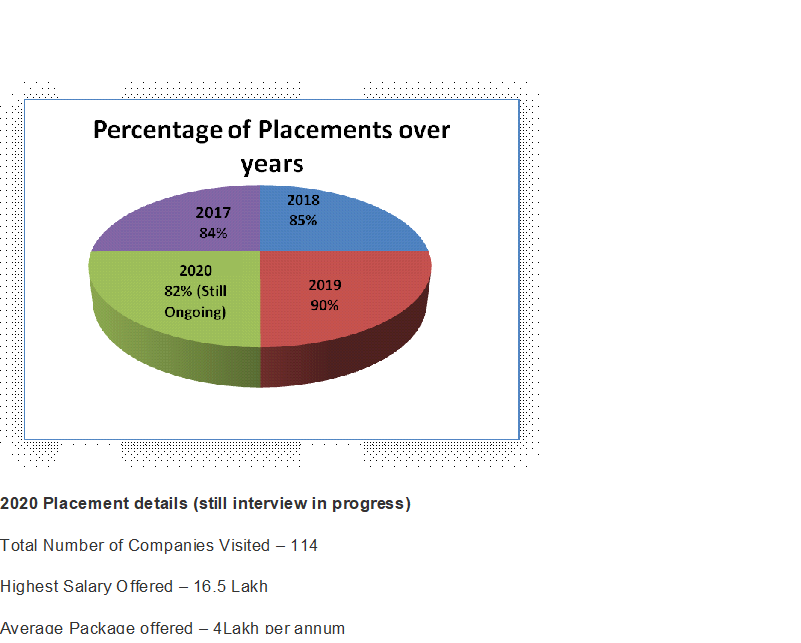 Percentage of Placements over years

2017
84%

2018
85%

2020
82% (Still Ongoing)

2019
90%

2020 Placement details (still interview in progress)

Total Number of Companies Visited – 114

Highest Salary Offered – 16.5 Lakh

Average Package offered – 4Lakh per annum